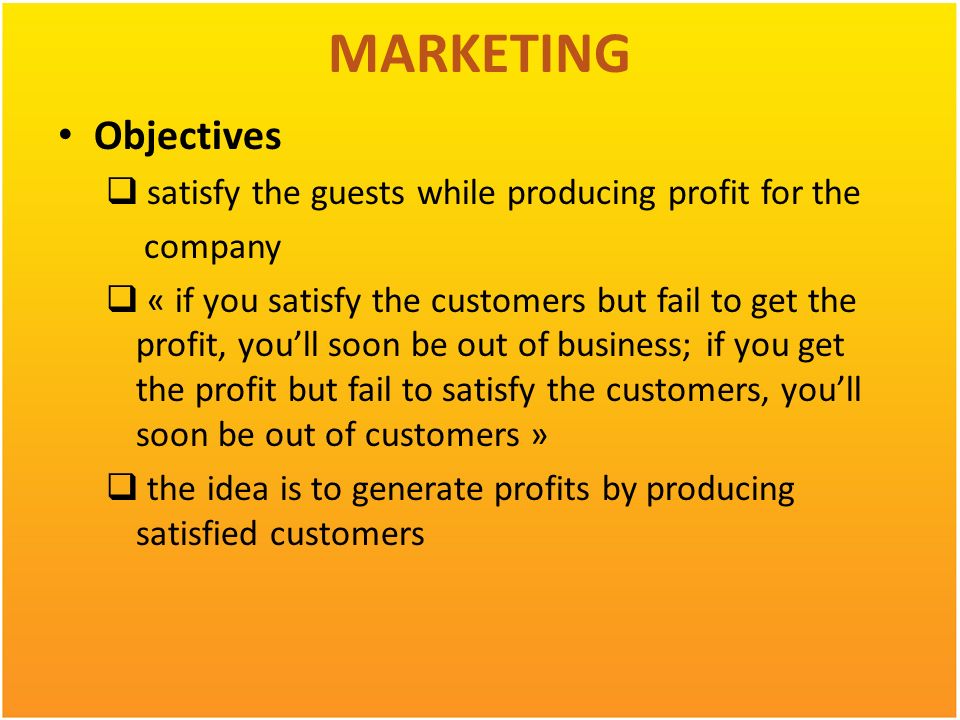 MARKETING

• Objectives

❑ satisfy the guests while producing profit for the company

❑ « if you satisfy the customers but fail to get the profit, you'll soon be out of business; if you get the profit but fail to satisfy the customers, you'll soon be out of customers »

❑ the idea is to generate profits by producing satisfied customers